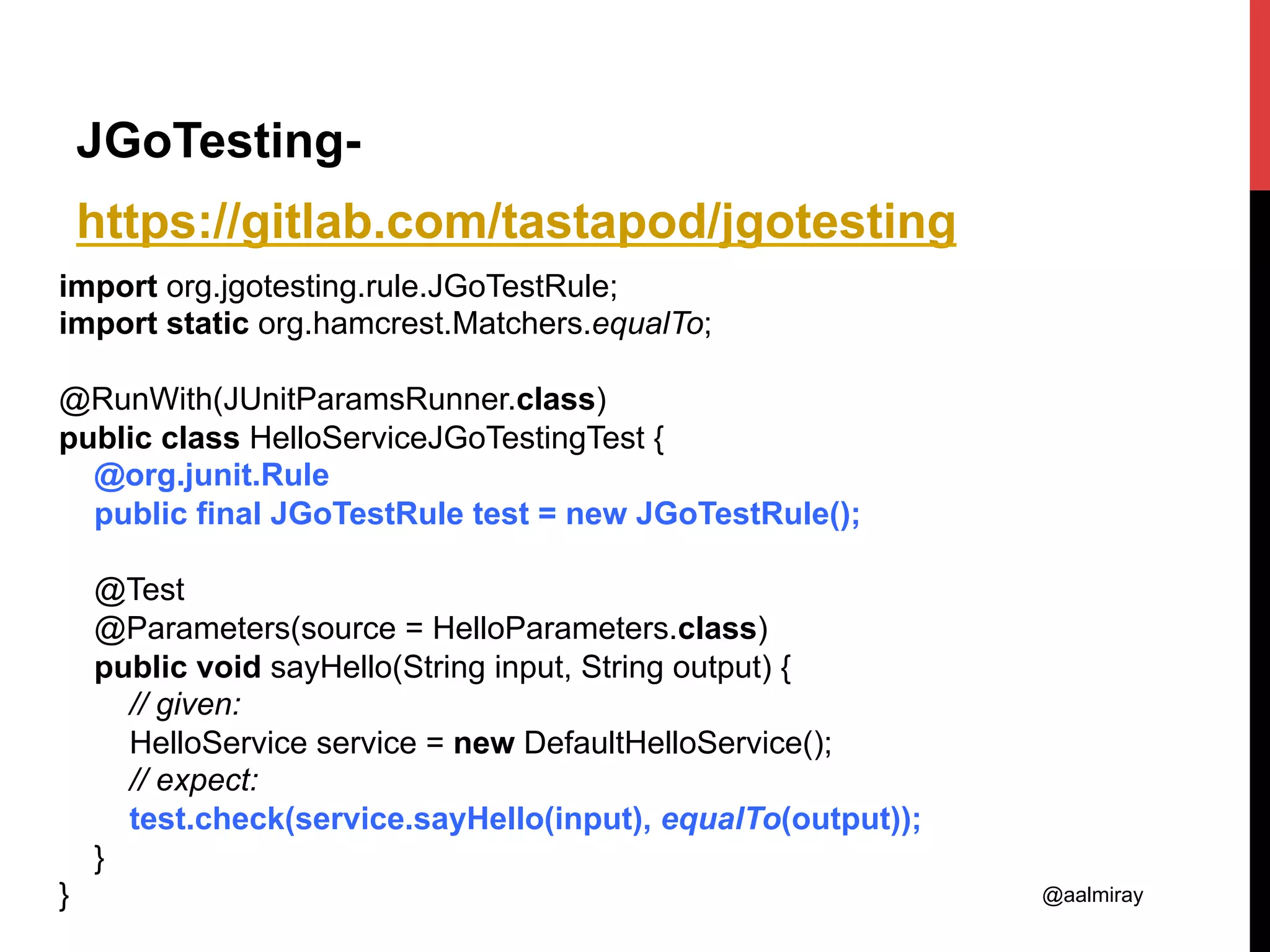 JGoTesting-

https://gitlab.com/tastapod/jgotesting

import org.jgotesting.rule.JGoTestRule;
import static org.hamcrest.Matchers.equalTo;

@RunWith(JUnitParamsRunner.class)
public class HelloServiceJGoTestingTest {
@org.junit.Rule
public final JGoTestRule test = new JGoTestRule();

@Test
@Parameters(source = HelloParameters.class)
public void sayHello(String input, String output) {
// given:
HelloService service = new DefaultHelloService();
// expect:
test.check(service.sayHello(input), equalTo(output));
}
}

@aalmiray